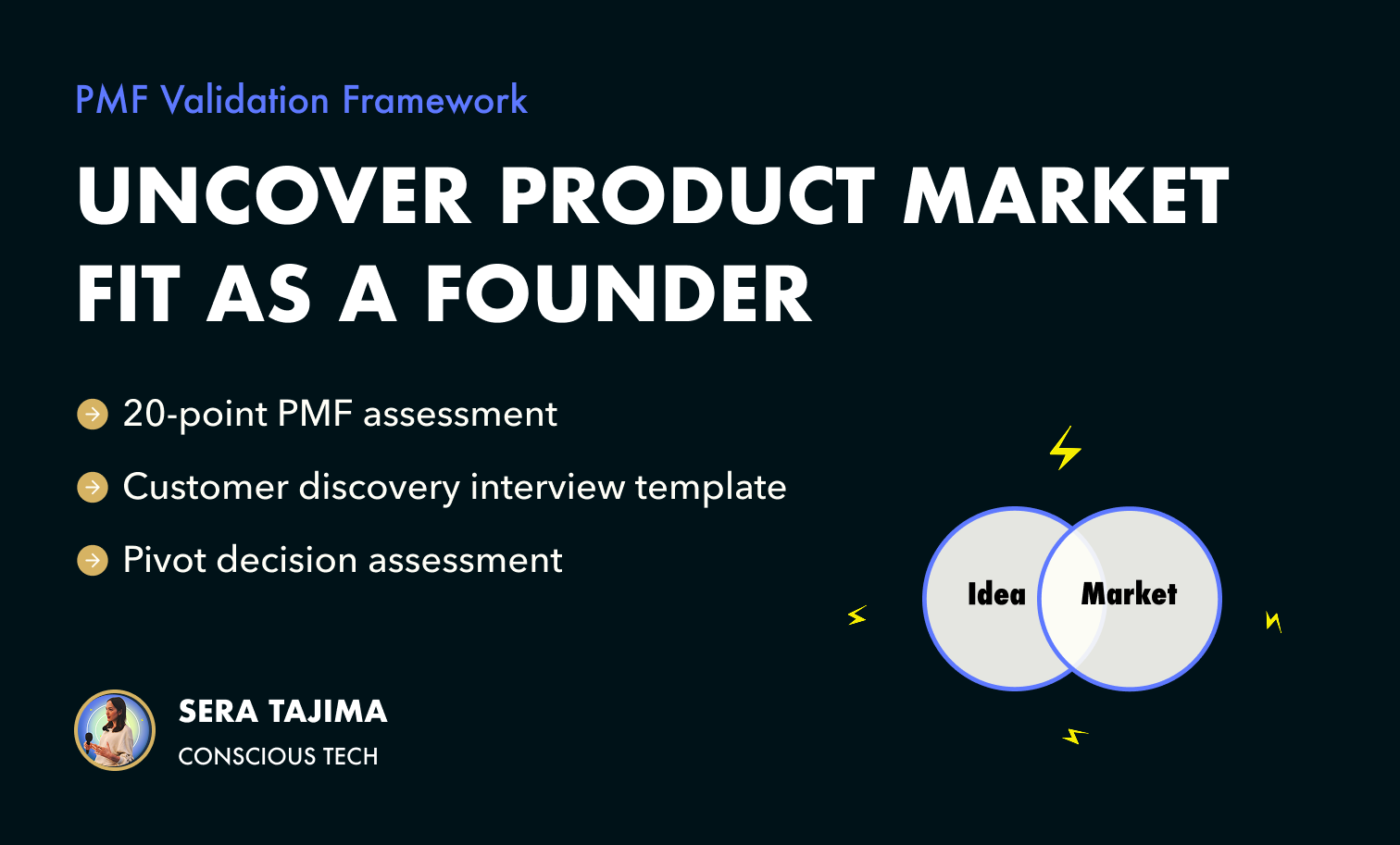 PMF Validation Framework

UNCOVER PRODUCT MARKET FIT AS A FOUNDER

20-point PMF assessment

Customer discovery interview template

Pivot decision assessment

Idea

Market

SERA TAJIMA

CONSCIOUS TECH